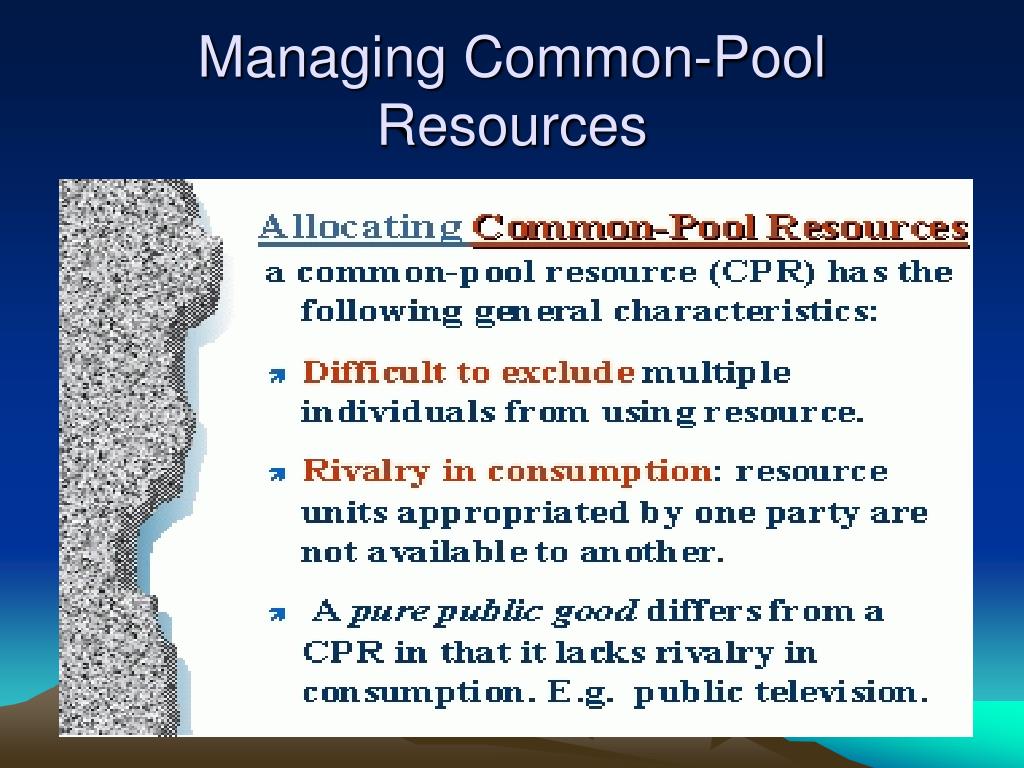 Managing Common-Pool Resources

Allocating Common-Pool Resources

a common-pool resource (CPR) has the following general characteristics:

Difficult to exclude multiple individuals from using resource.

Rivalry in consumption: resource units appropriated by one party are not available to another.

A pure public good differs from a CPR in that it lacks rivalry in consumption. E.g. public television.